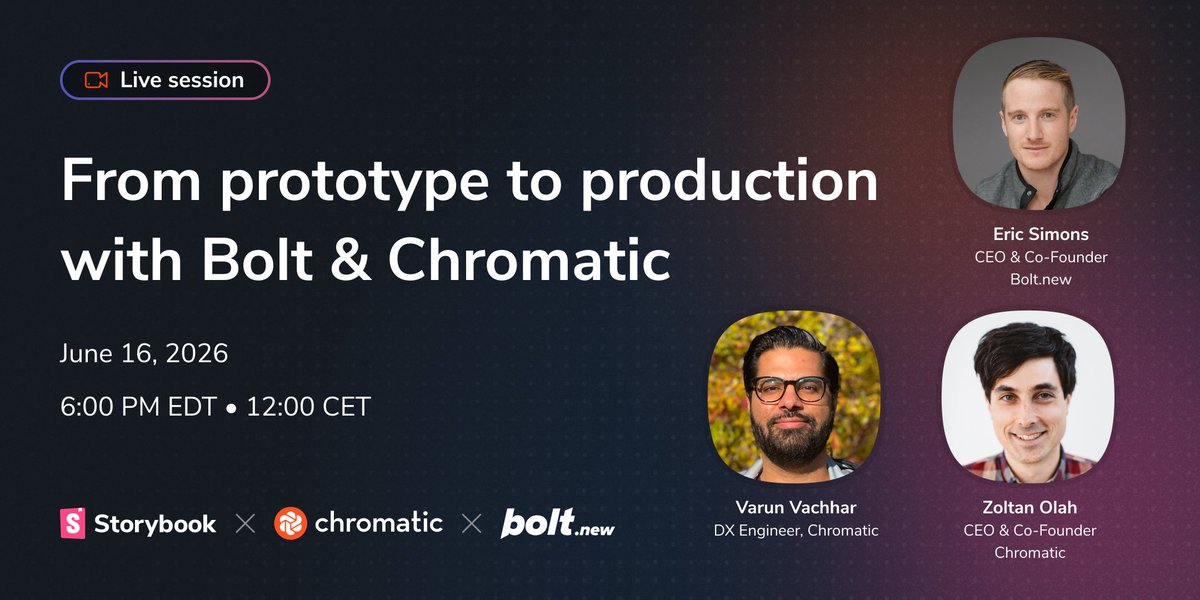 Live session

From prototype to production with Bolt & Chromatic

June 16, 2026

6:00 PM EDT • 12:00 CET

Storybook × chromatic × bolt.new

Eric Simons
CEO & Co-Founder
Bolt.new

Varun Vachhar
DX Engineer, Chromatic

Zoltan Olah
CEO & Co-Founder
Chromatic